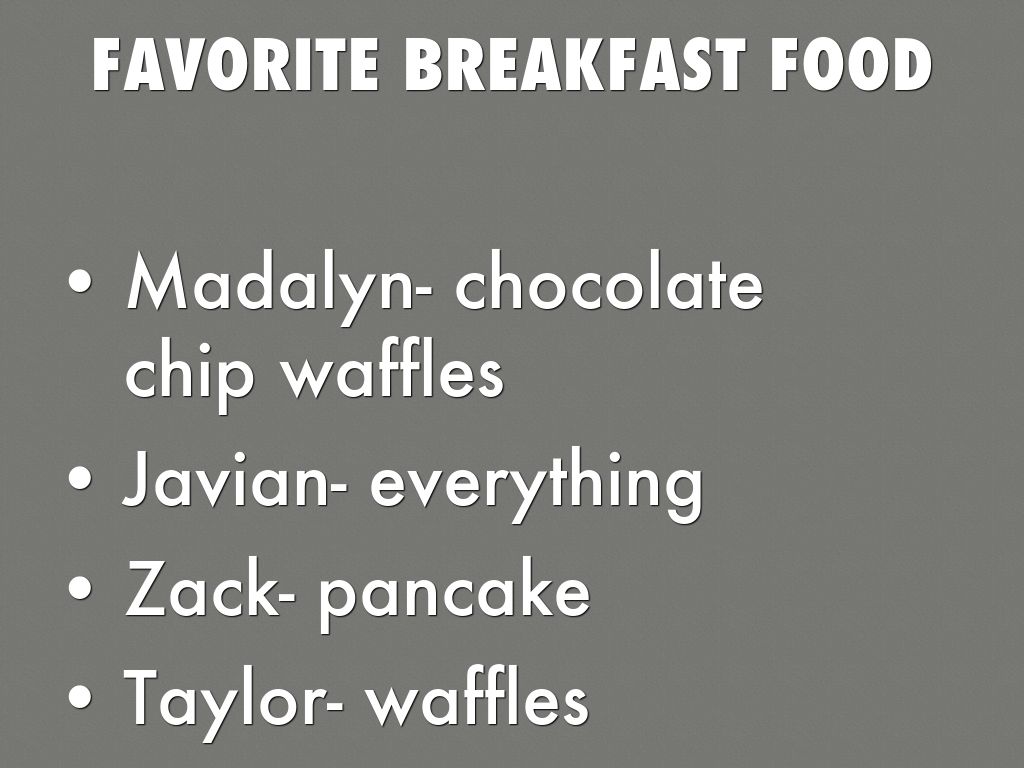 FAVORITE BREAKFAST FOOD

• Madalyn- chocolate chip waffles
• Javian- everything
• Zack- pancake
• Taylor- waffles